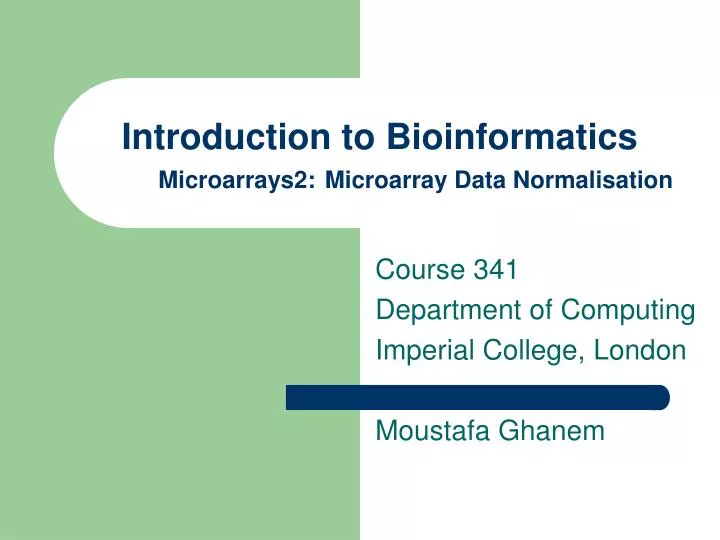 Introduction to Bioinformatics
Microarrays2: Microarray Data Normalisation

Course 341
Department of Computing
Imperial College, London

Moustafa Ghanem